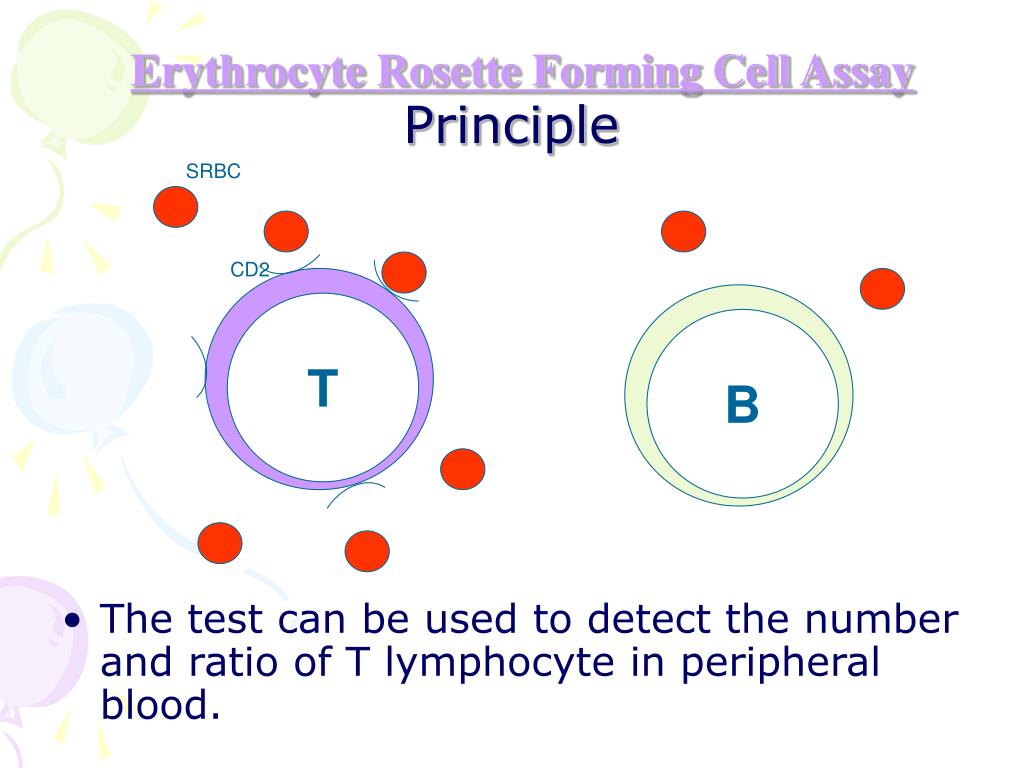 Erythrocyte Rosette Forming Cell Assay
Principle

SRBC

CD2

T

B

• The test can be used to detect the number and ratio of T lymphocyte in peripheral blood.